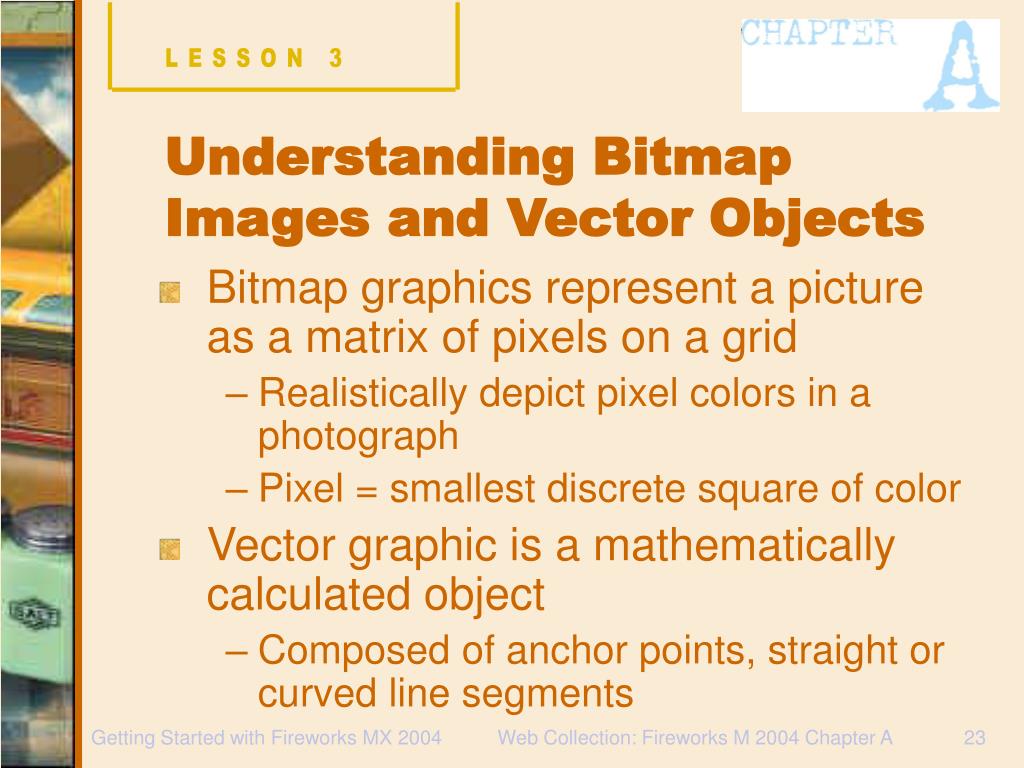 LESSON 3

CHAPTER A

Understanding Bitmap Images and Vector Objects

Bitmap graphics represent a picture as a matrix of pixels on a grid

– Realistically depict pixel colors in a photograph

– Pixel = smallest discrete square of color

Vector graphic is a mathematically calculated object

– Composed of anchor points, straight or curved line segments

Getting Started with Fireworks MX 2004 Web Collection: Fireworks M 2004 Chapter A 23